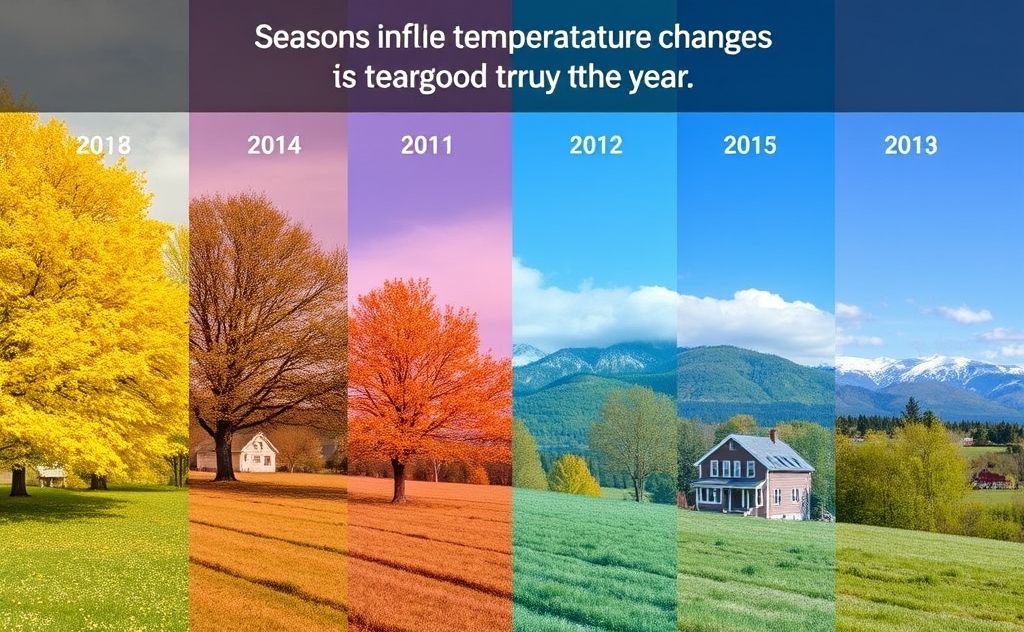 Seasons inflle temperatature changes is teargood trruy tthe year.

2018

2014

2011

2012

2015

2013